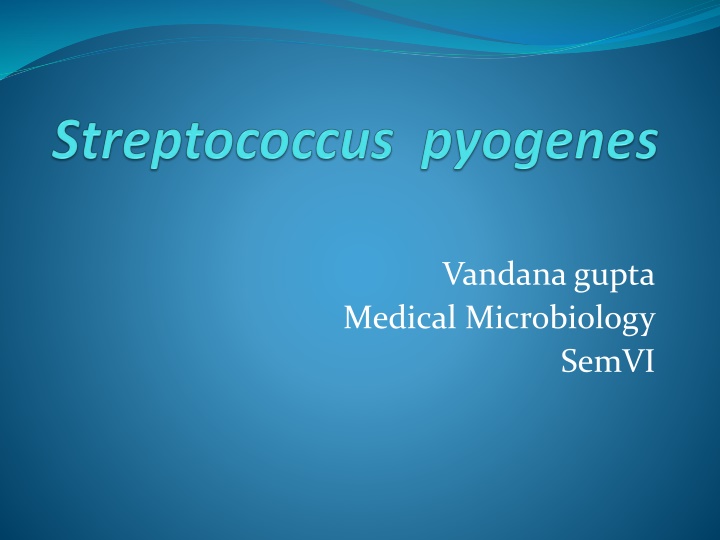 Streptococcus  pyogenes

Vandana gupta
Medical Microbiology
SemVI